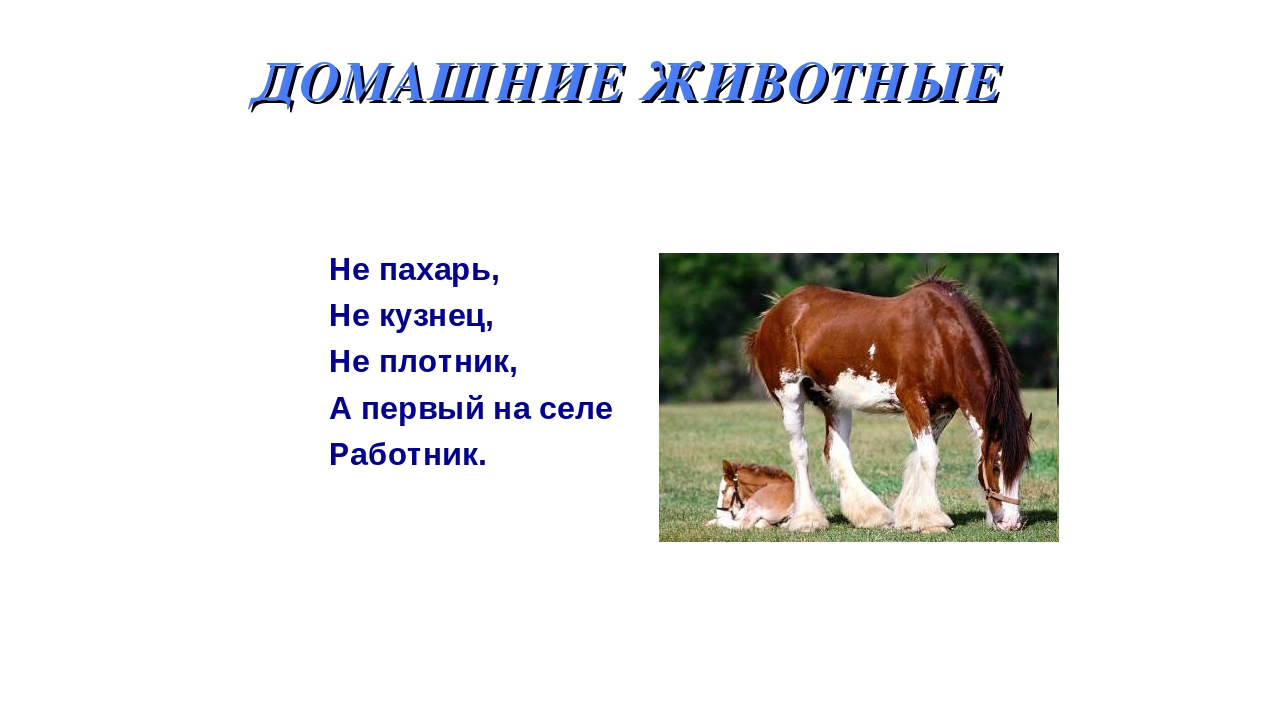 ДОМАШНИЕ ЖИВОТНЫЕ

Не пахарь,
Не кузнец,
Не плотник,
А первый на селе
Работник.